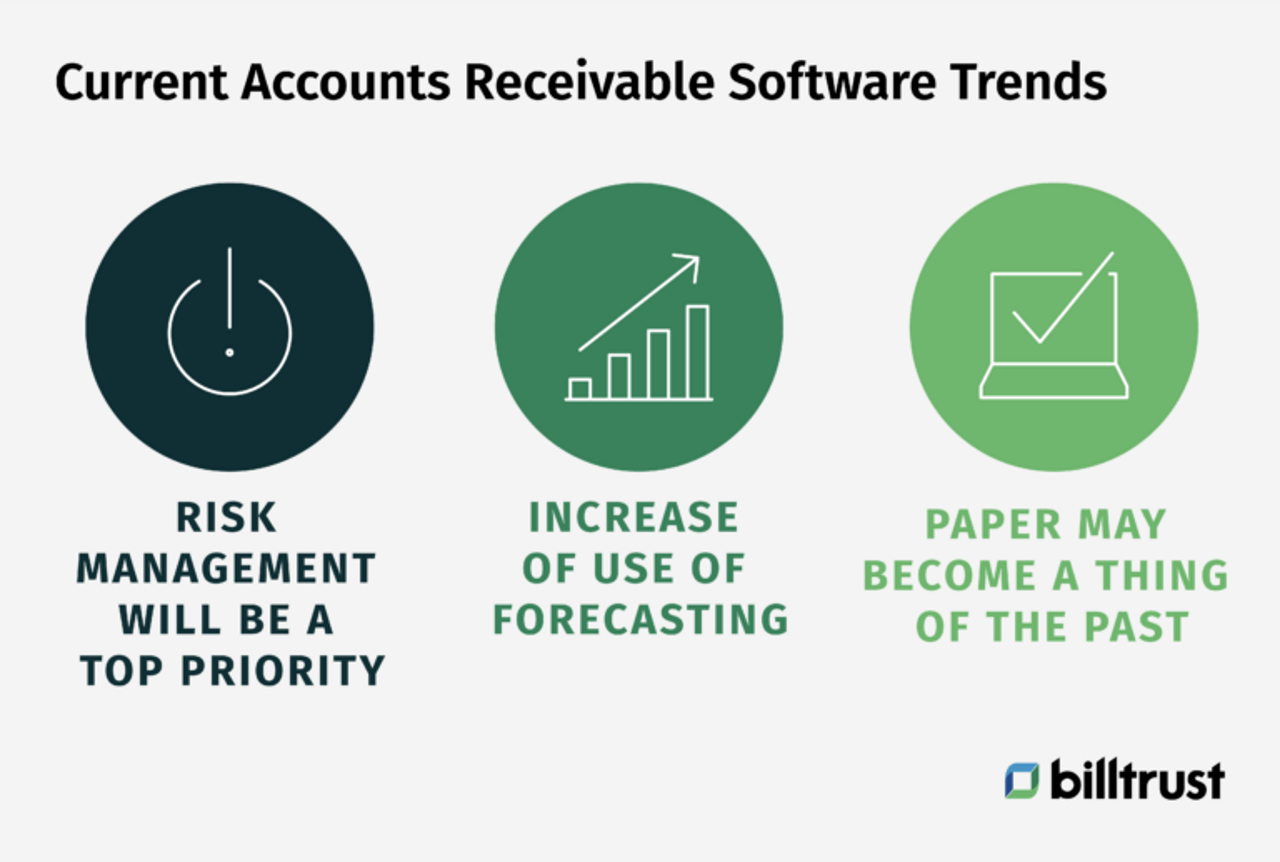 Current Accounts Receivable Software Trends

RISK MANAGEMENT WILL BE A TOP PRIORITY

INCREASE OF USE OF FORECASTING

PAPER MAY BECOME A THING OF THE PAST

billtrust